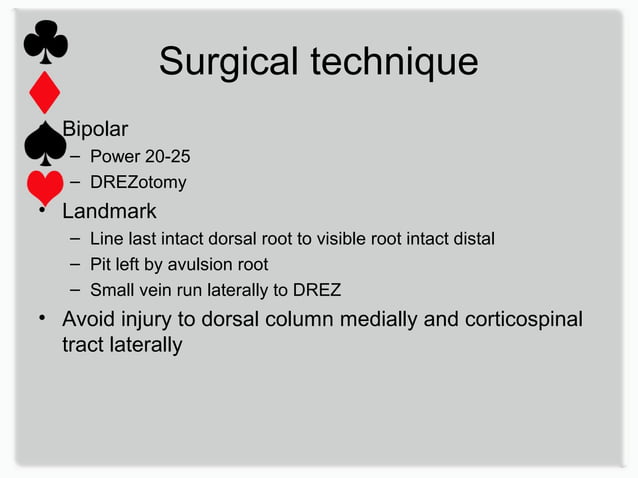 Surgical technique

• Bipolar
– Power 20-25
– DREZotomy
• Landmark
– Line last intact dorsal root to visible root intact distal
– Pit left by avulsion root
– Small vein run laterally to DREZ
• Avoid injury to dorsal column medially and corticospinal tract laterally